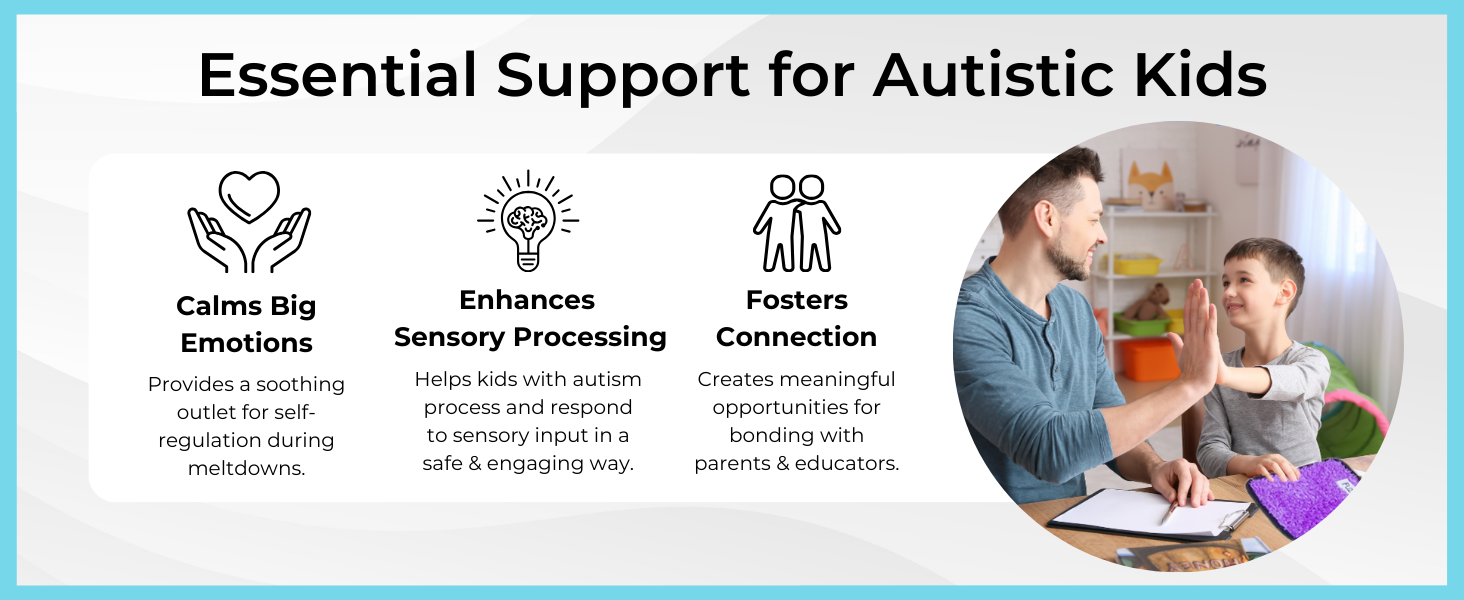 Essential Support for Autistic Kids

Calms Big Emotions

Provides a soothing outlet for self-regulation during meltdowns.

Enhances Sensory Processing

Helps kids with autism process and respond to sensory input in a safe & engaging way.

Fosters Connection

Creates meaningful opportunities for bonding with parents & educators.